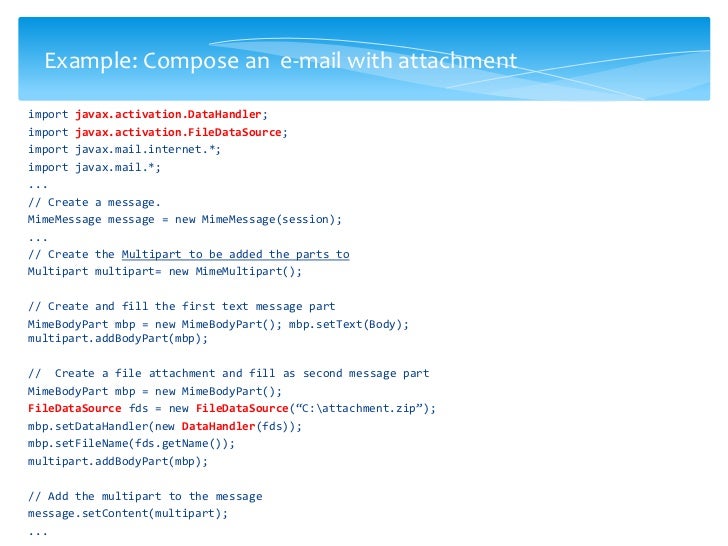 Example: Compose an e-mail with attachment

import javax.activation.DataHandler;
import javax.activation.FileDataSource;
import javax.mail.internet.*;
import javax.mail.*;
...
// Create a message.
MimeMessage message = new MimeMessage(session);
...
// Create the Multipart to be added the parts to
Multipart multipart= new MimeMultipart();

// Create and fill the first text message part
MimeBodyPart mbp = new MimeBodyPart(); mbp.setText(Body);
multipart.addBodyPart(mbp);

// Create a file attachment and fill as second message part
MimeBodyPart mbp = new MimeBodyPart();
FileDataSource fds = new FileDataSource("C:\attachment.zip");
mbp.setDataHandler(new DataHandler(fds));
mbp.setFileName(fds.getName());
multipart.addBodyPart(mbp);

// Add the multipart to the message
message.setContent(multipart);
...